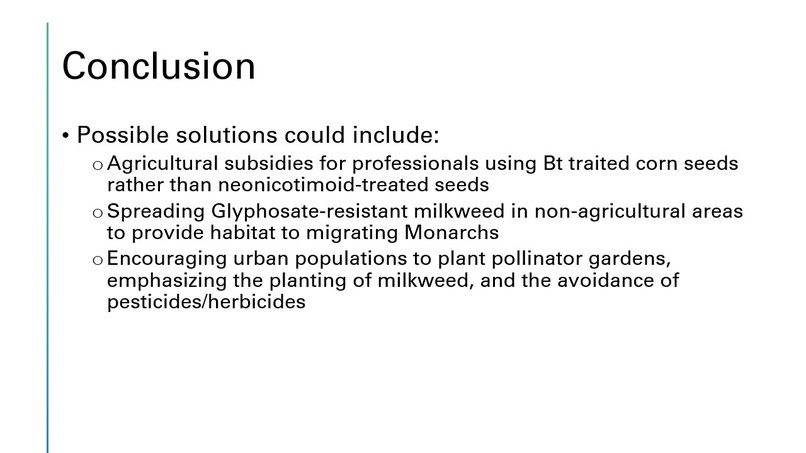 Conclusion

• Possible solutions could include:
  o Agricultural subsidies for professionals using Bt traited corn seeds rather than neonicotimoid-treated seeds
  o Spreading Glyphosate-resistant milkweed in non-agricultural areas to provide habitat to migrating Monarchs
  o Encouraging urban populations to plant pollinator gardens, emphasizing the planting of milkweed, and the avoidance of pesticides/herbicides